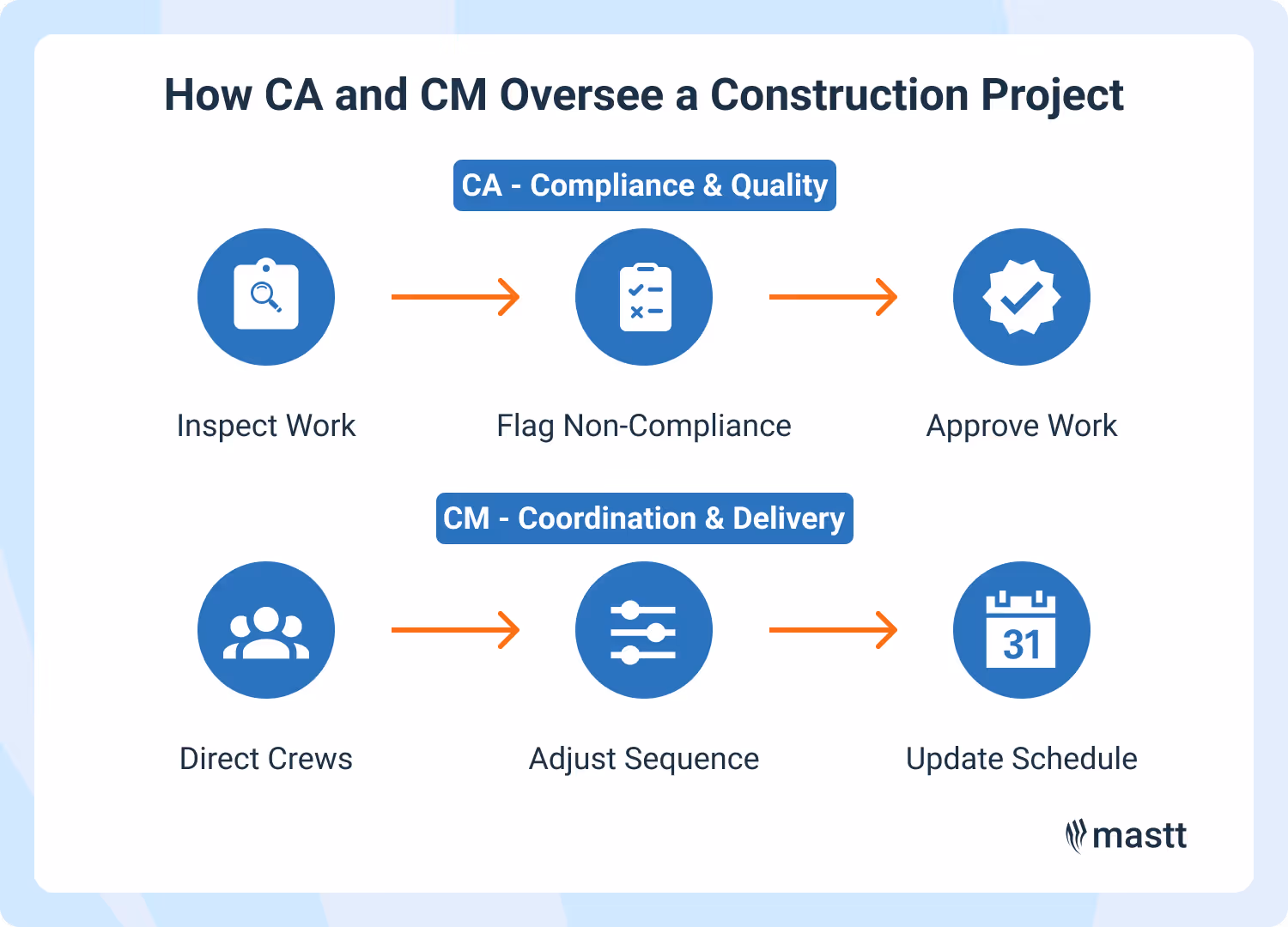 How CA and CM Oversee a Construction Project

CA - Compliance & Quality

Inspect Work

Flag Non-Compliance

Approve Work

CM - Coordination & Delivery

Direct Crews

Adjust Sequence

31

Update Schedule

mastt